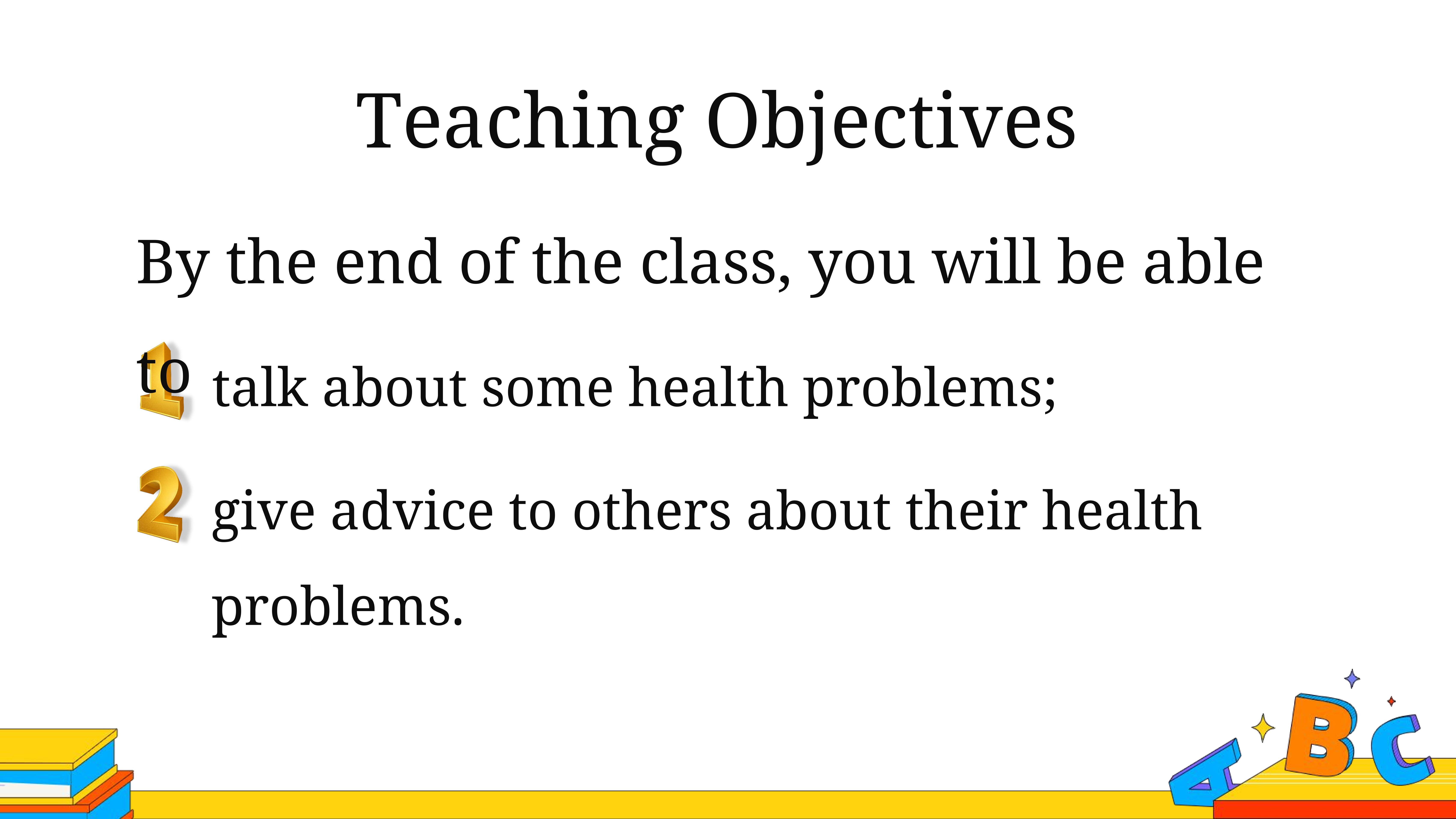 Teaching Objectives

By the end of the class, you will be able to

1 talk about some health problems;

2 give advice to others about their health problems.

A B C